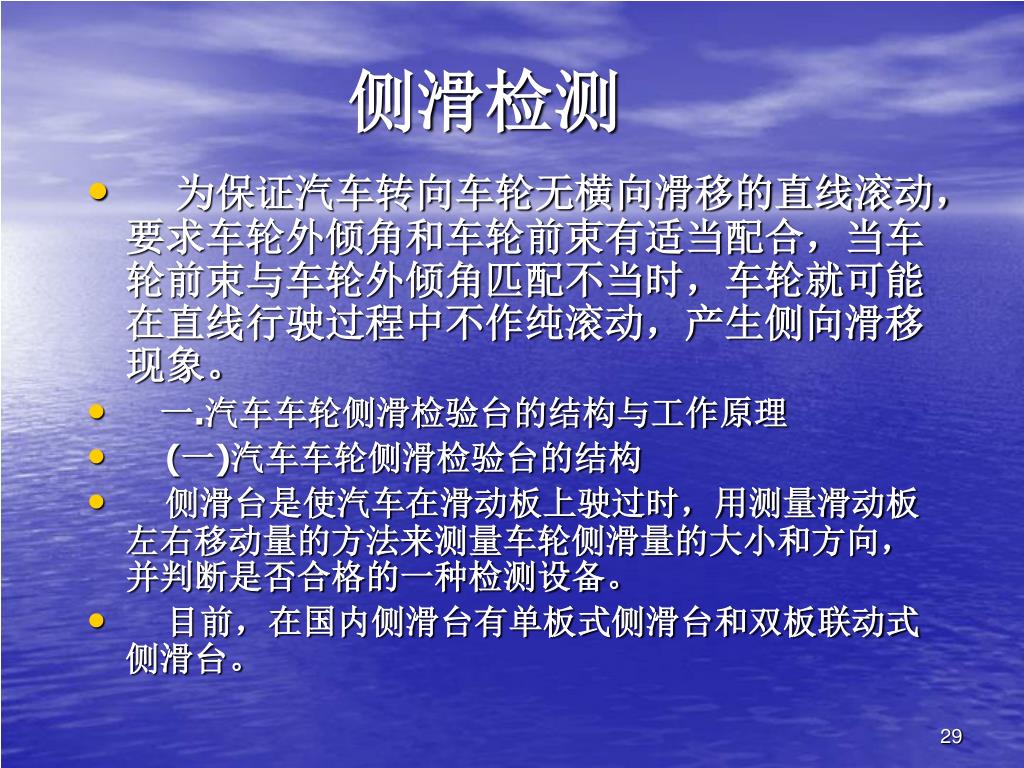 侧滑检测

• 为保证汽车转向车轮无横向滑移的直线滚动，要求车轮外倾角和车轮前束有适当配合，当车轮前束与车轮外倾角匹配不当时，车轮就可能在直线行驶过程中不作纯滚动，产生侧向滑移现象。

• 一.汽车车轮侧滑检验台的结构与工作原理

• (一)汽车车轮侧滑检验台的结构

• 侧滑台是使汽车在滑动板上驶过时，用测量滑动板左右移动量的方法来测量车轮侧滑量的大小和方向，并判断是否合格的一种检测设备。

• 目前，在国内侧滑台有单板式侧滑台和双板联动式侧滑台。

29